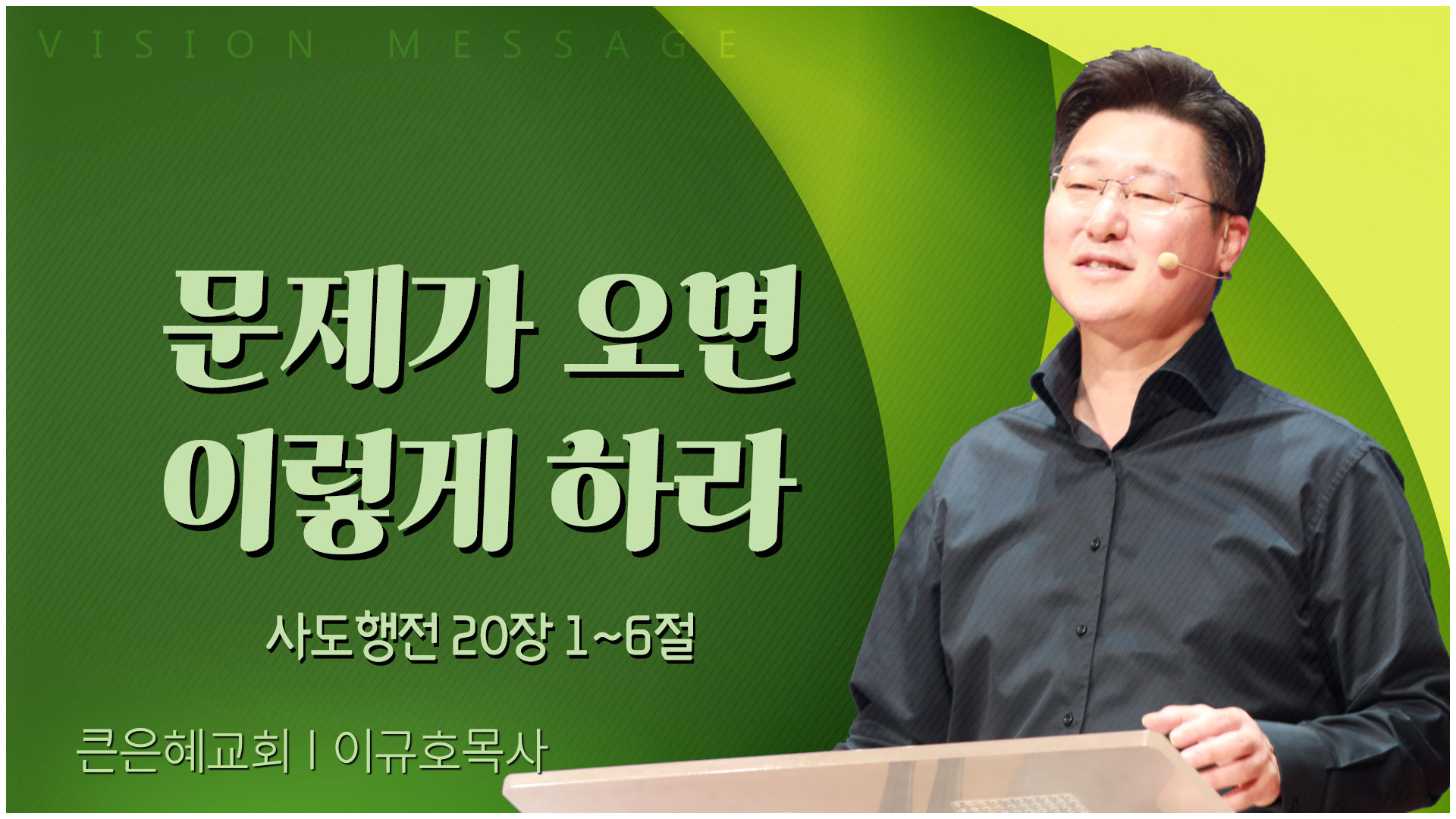 VISION MESSAGE

문제가 오면 이렇게 하라

사도행전 20장 1~6절

큰은혜교회 | 이규호목사